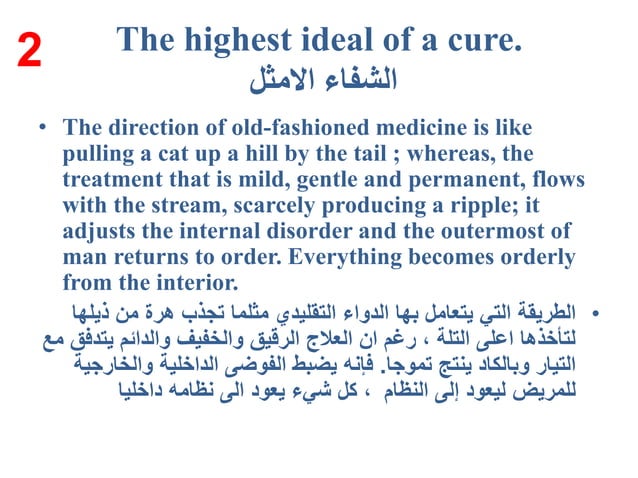 2

The highest ideal of a cure.
الشفاء الامثل

• The direction of old-fashioned medicine is like pulling a cat up a hill by the tail ; whereas, the treatment that is mild, gentle and permanent, flows with the stream, scarcely producing a ripple; it adjusts the internal disorder and the outermost of man returns to order. Everything becomes orderly from the interior.

• الطريقة التي يتعامل بها الدواء التقليدي مثلما تجذب هرة من ذيلها لتأخذها اعلى التلة ، رغم ان العلاج الرقيق والخفيف والدائم يتدفق مع التيار وبالكاد ينتج تموجا. فإنه يضبط الفوضى الداخلية والخارجية للمريض ليعود إلى النظام ، كل شيء يعود الى نظامه داخليا